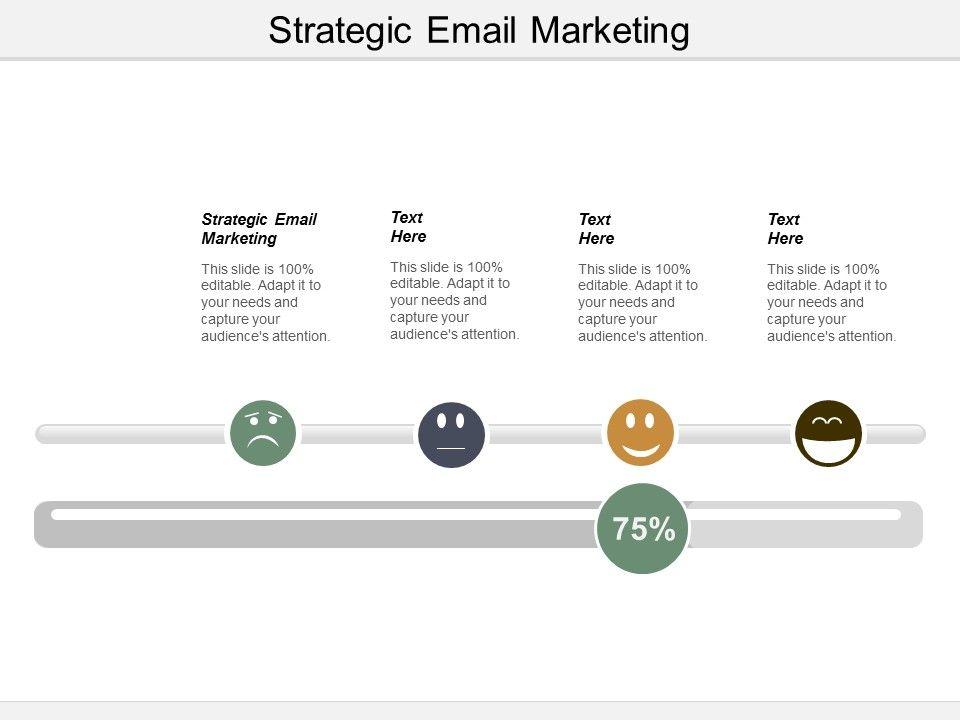 Strategic Email Marketing

Strategic Email Marketing

This slide is 100% editable. Adapt it to your needs and capture your audience's attention.

Text Here

This slide is 100% editable. Adapt it to your needs and capture your audience's attention.

Text Here

This slide is 100% editable. Adapt it to your needs and capture your audience's attention.

Text Here

This slide is 100% editable. Adapt it to your needs and capture your audience's attention.

75%